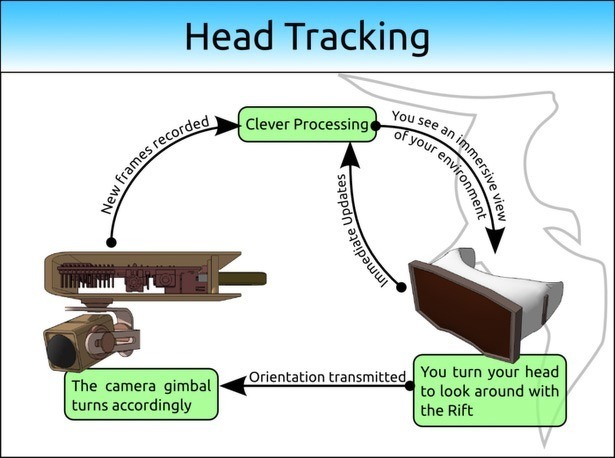 Head Tracking

New frames recorded

Clever Processing

You see an immersive view of your environment

Immediate Updates

You turn your head to look around with the Rift

Orientation transmitted

The camera gimbal turns accordingly